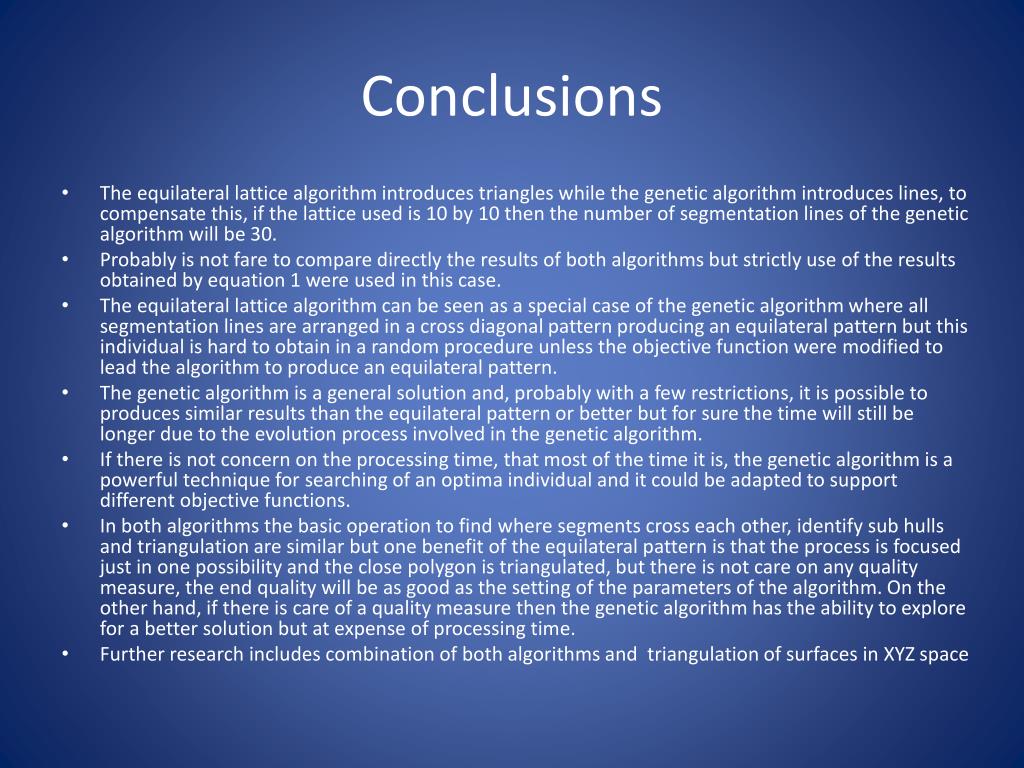 Conclusions

• The equilateral lattice algorithm introduces triangles while the genetic algorithm introduces lines, to compensate this, if the lattice used is 10 by 10 then the number of segmentation lines of the genetic algorithm will be 30.
• Probably is not fare to compare directly the results of both algorithms but strictly use of the results obtained by equation 1 were used in this case.
• The equilateral lattice algorithm can be seen as a special case of the genetic algorithm where all segmentation lines are arranged in a cross diagonal pattern producing an equilateral pattern but this individual is hard to obtain in a random procedure unless the objective function were modified to lead the algorithm to produce an equilateral pattern.
• The genetic algorithm is a general solution and, probably with a few restrictions, it is possible to produces similar results than the equilateral pattern or better but for sure the time will still be longer due to the evolution process involved in the genetic algorithm.
• If there is not concern on the processing time, that most of the time it is, the genetic algorithm is a powerful technique for searching of an optima individual and it could be adapted to support different objective functions.
• In both algorithms the basic operation to find where segments cross each other, identify sub hulls and triangulation are similar but one benefit of the equilateral pattern is that the process is focused just in one possibility and the close polygon is triangulated, but there is not care on any quality measure, the end quality will be as good as the setting of the parameters of the algorithm. On the other hand, if there is care of a quality measure then the genetic algorithm has the ability to explore for a better solution but at expense of processing time.
• Further research includes combination of both algorithms and triangulation of surfaces in XYZ space